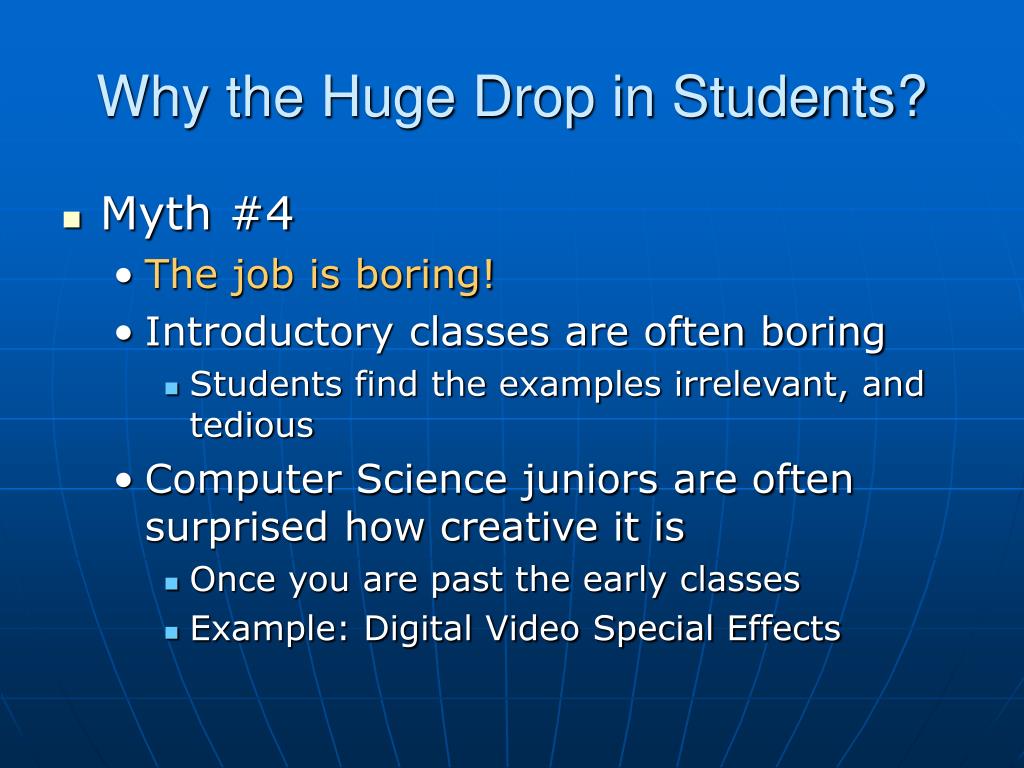 Why the Huge Drop in Students?

- Myth #4
  - The job is boring!
  - Introductory classes are often boring
    - Students find the examples irrelevant, and tedious
  - Computer Science juniors are often surprised how creative it is
    - Once you are past the early classes
    - Example: Digital Video Special Effects